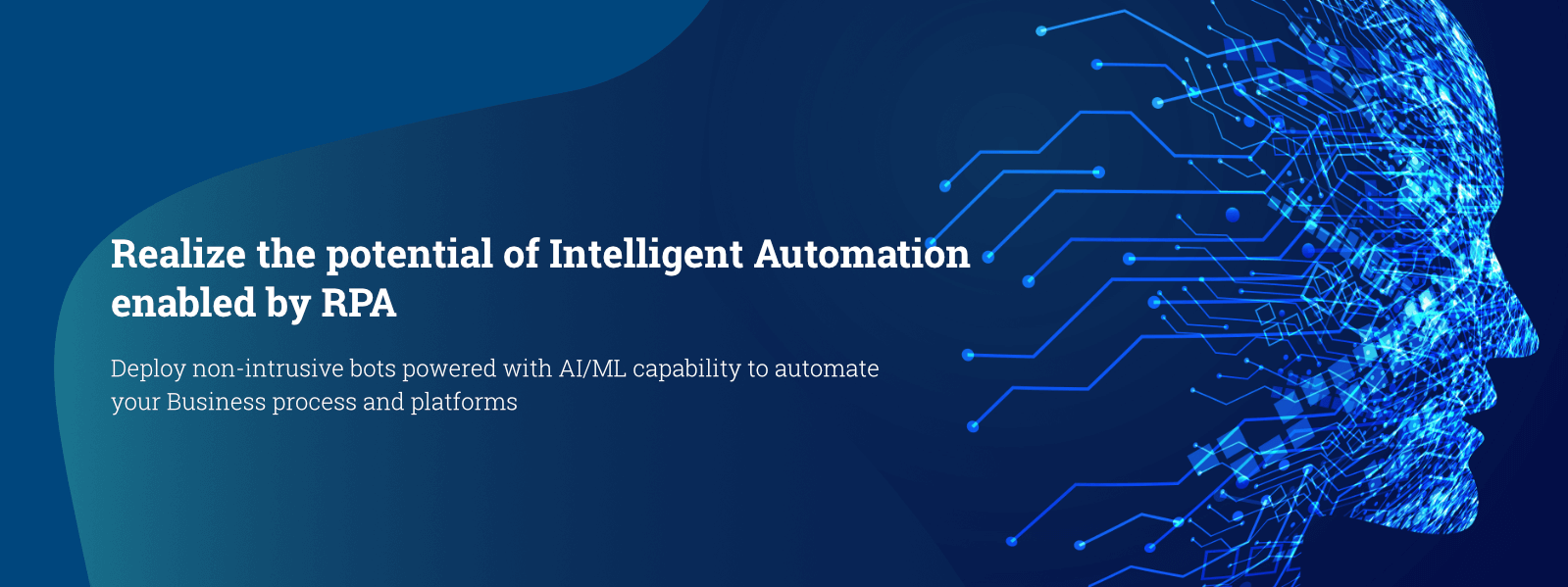 Realize the potential of Intelligent Automation enabled by RPA

Deploy non-intrusive bots powered with AI/ML capability to automate your Business process and platforms